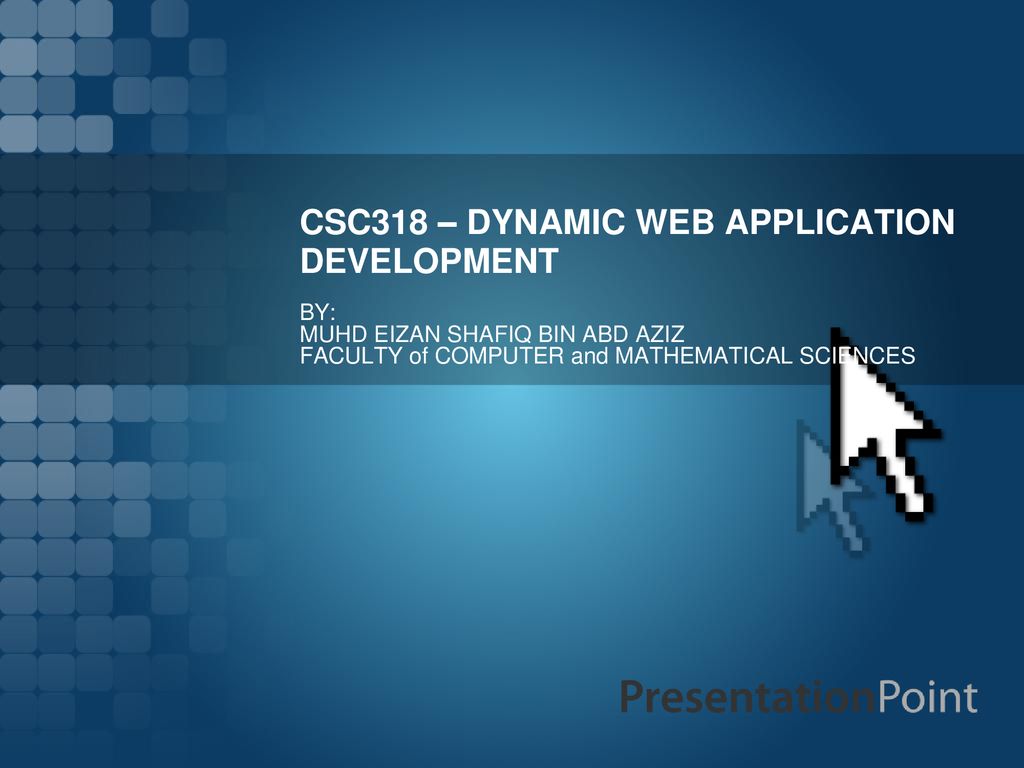 CSC318 – DYNAMIC WEB APPLICATION DEVELOPMENT

BY:
MUHD EIZAN SHAFIQ BIN ABD AZIZ
FACULTY of COMPUTER and MATHEMATICAL SCIENCES

PresentationPoint